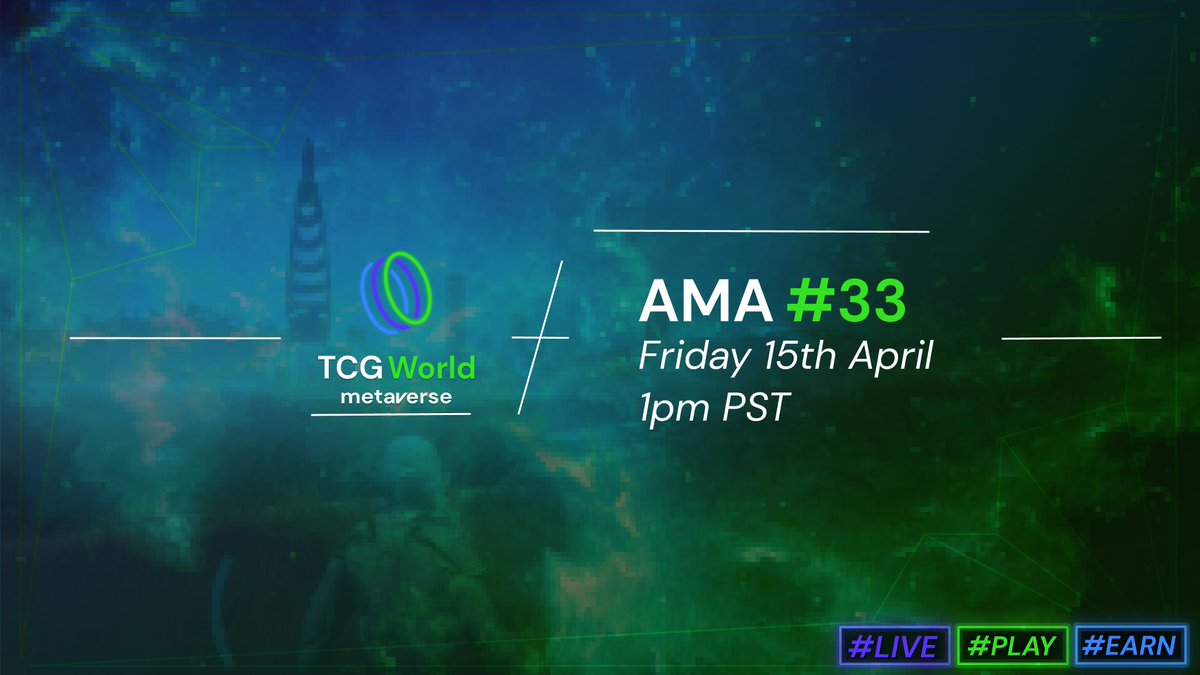 TCG World
metaverse

AMA #33
Friday 15th April
1pm PST

#LIVE #PLAY #EARN